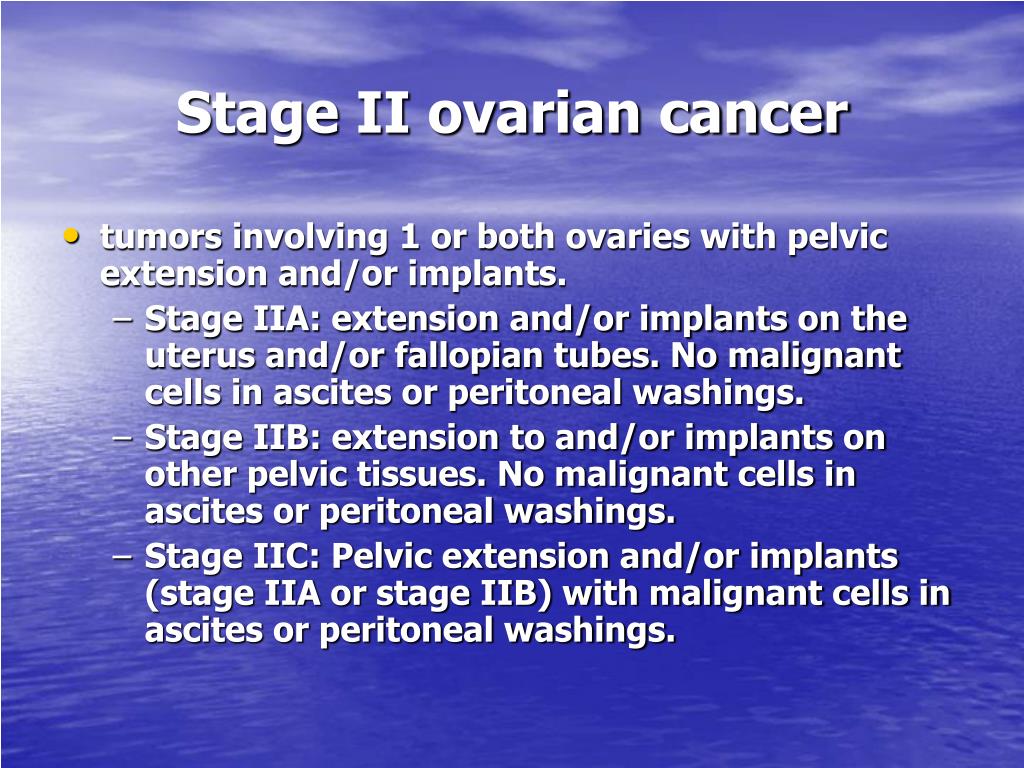 Stage II ovarian cancer

• tumors involving 1 or both ovaries with pelvic extension and/or implants.
  – Stage IIA: extension and/or implants on the uterus and/or fallopian tubes. No malignant cells in ascites or peritoneal washings.
  – Stage IIB: extension to and/or implants on other pelvic tissues. No malignant cells in ascites or peritoneal washings.
  – Stage IIC: Pelvic extension and/or implants (stage IIA or stage IIB) with malignant cells in ascites or peritoneal washings.